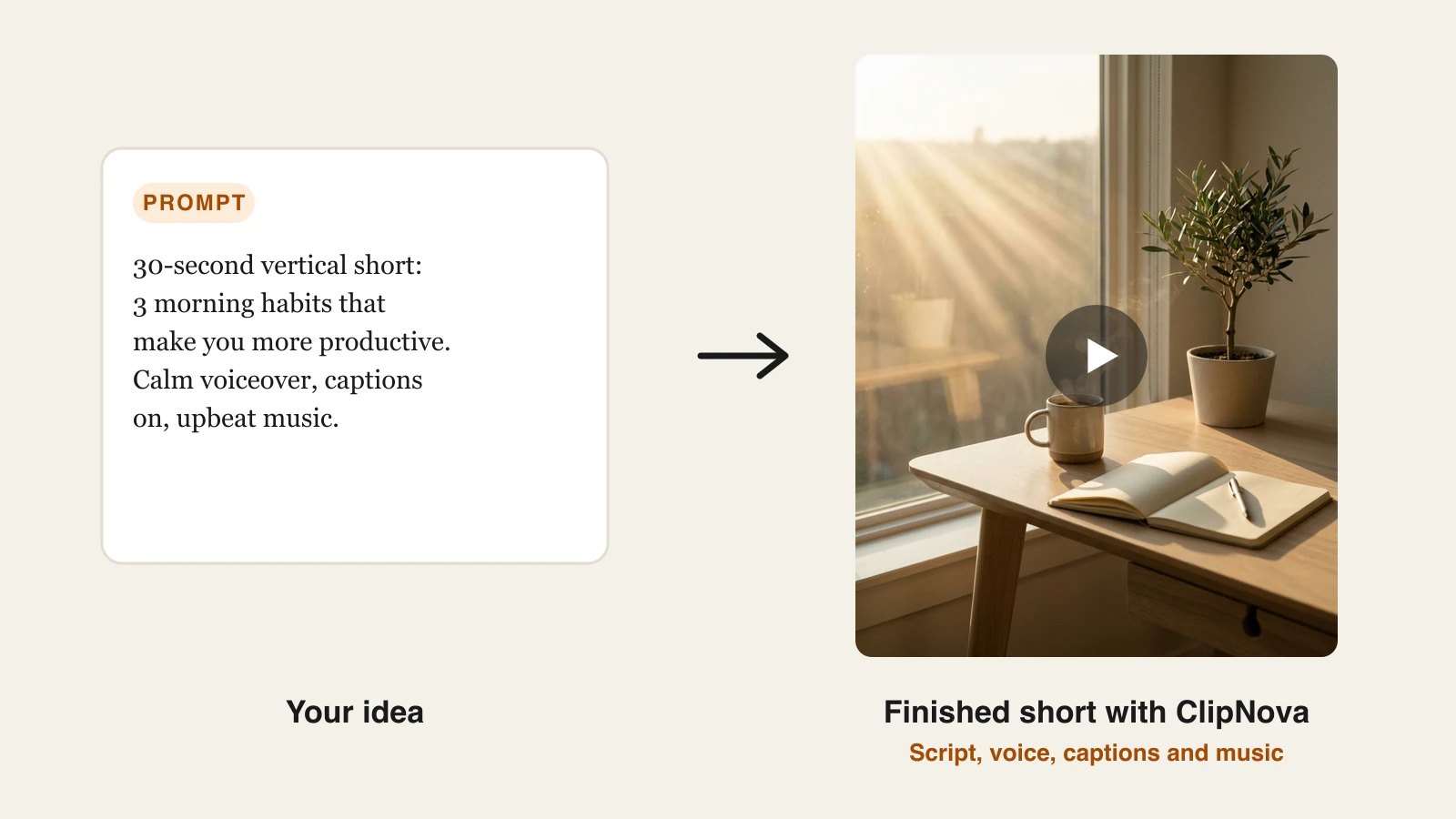 PROMPT

30-second vertical short: 3 morning habits that make you more productive. Calm voiceover, captions on, upbeat music.

Your idea

Finished short with ClipNova

Script, voice, captions and music